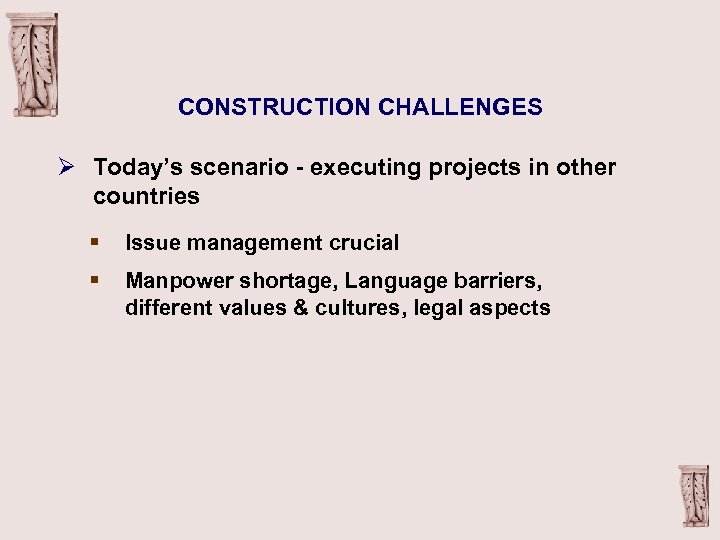 CONSTRUCTION CHALLENGES

➢ Today's scenario - executing projects in other countries

▪ Issue management crucial

▪ Manpower shortage, Language barriers, different values & cultures, legal aspects